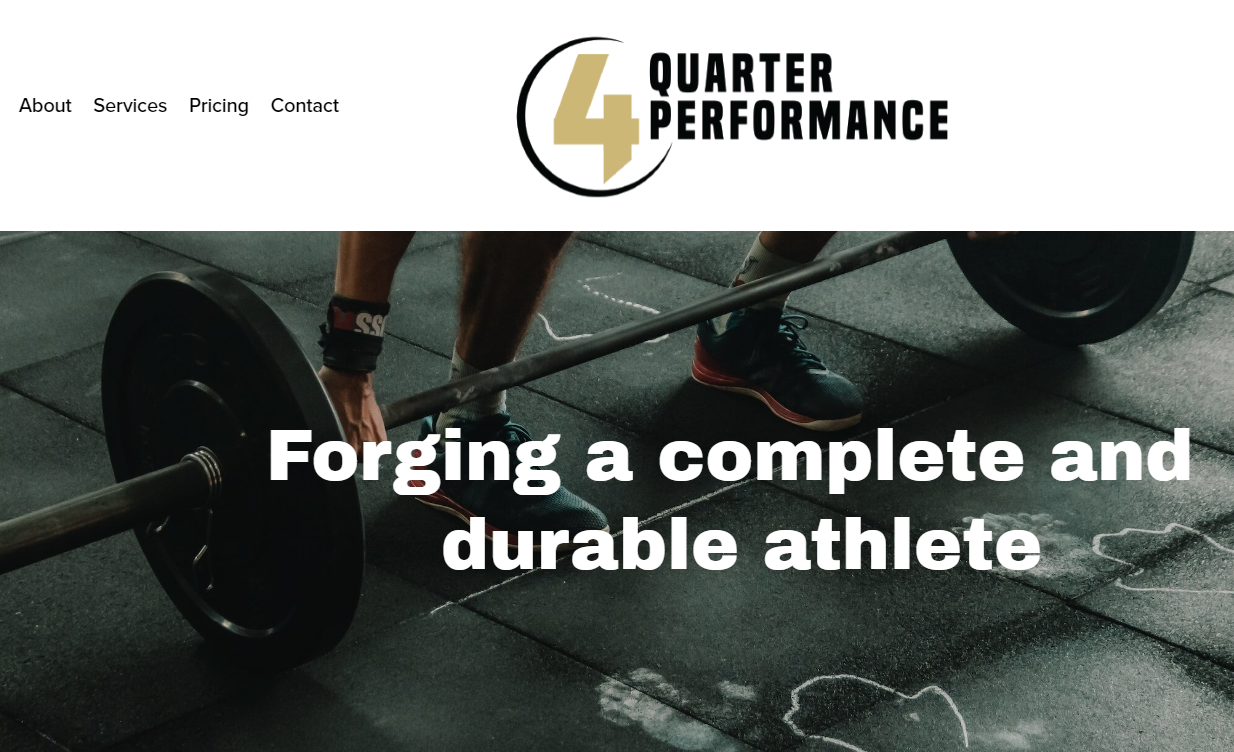 About Services Pricing Contact

4 QUARTER PERFORMANCE

Forging a complete and durable athlete